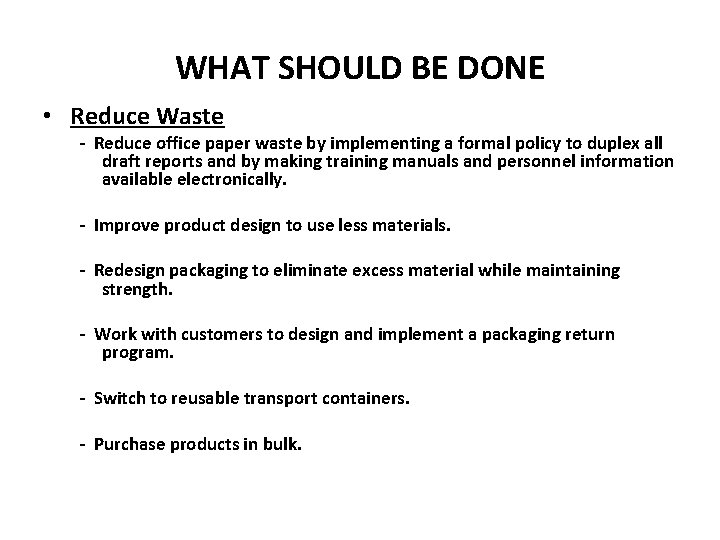 WHAT SHOULD BE DONE

• Reduce Waste

- Reduce office paper waste by implementing a formal policy to duplex all draft reports and by making training manuals and personnel information available electronically.

- Improve product design to use less materials.

- Redesign packaging to eliminate excess material while maintaining strength.

- Work with customers to design and implement a packaging return program.

- Switch to reusable transport containers.

- Purchase products in bulk.